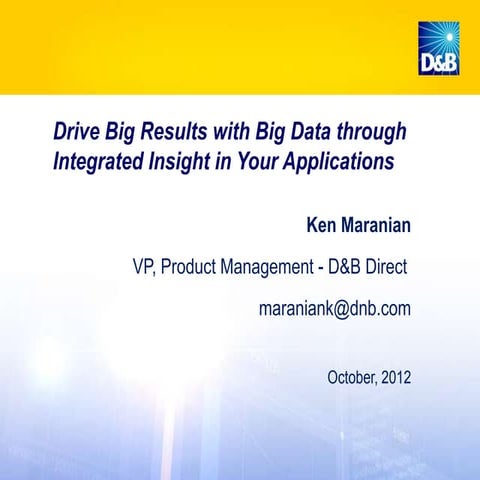 D&B

Drive Big Results with Big Data through Integrated Insight in Your Applications

Ken Maranian

VP, Product Management - D&B Direct

maraniank@dnb.com

October, 2012